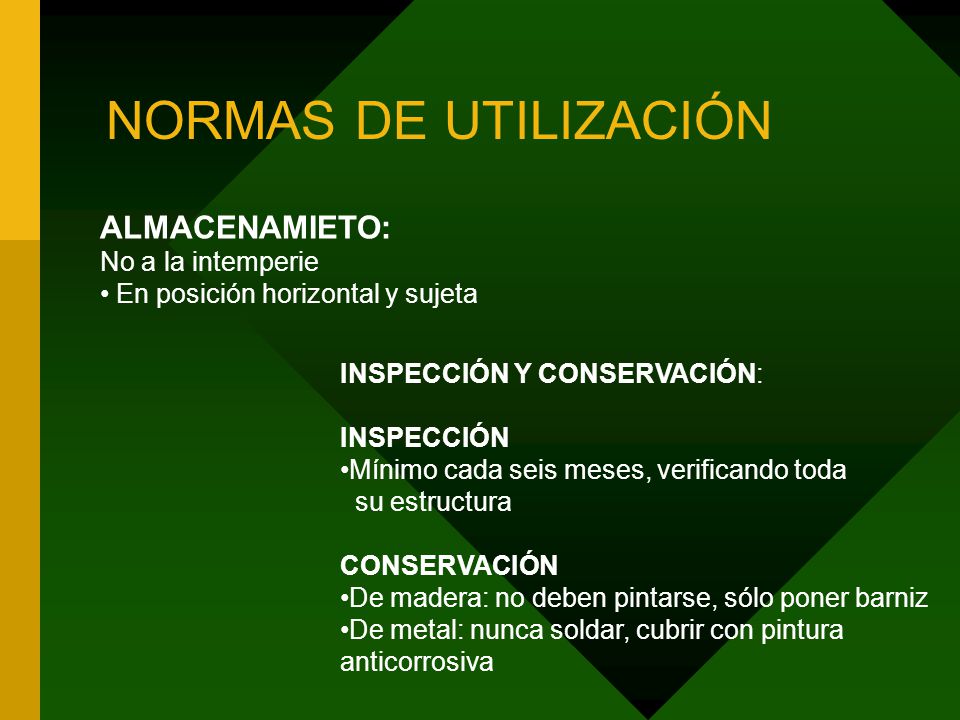 NORMAS DE UTILIZACIÓN

ALMACENAMIETO:
No a la intemperie
• En posición horizontal y sujeta

INSPECCIÓN Y CONSERVACIÓN:

INSPECCIÓN
•Mínimo cada seis meses, verificando toda su estructura

CONSERVACIÓN
•De madera: no deben pintarse, sólo poner barniz
•De metal: nunca soldar, cubrir con pintura anticorrosiva